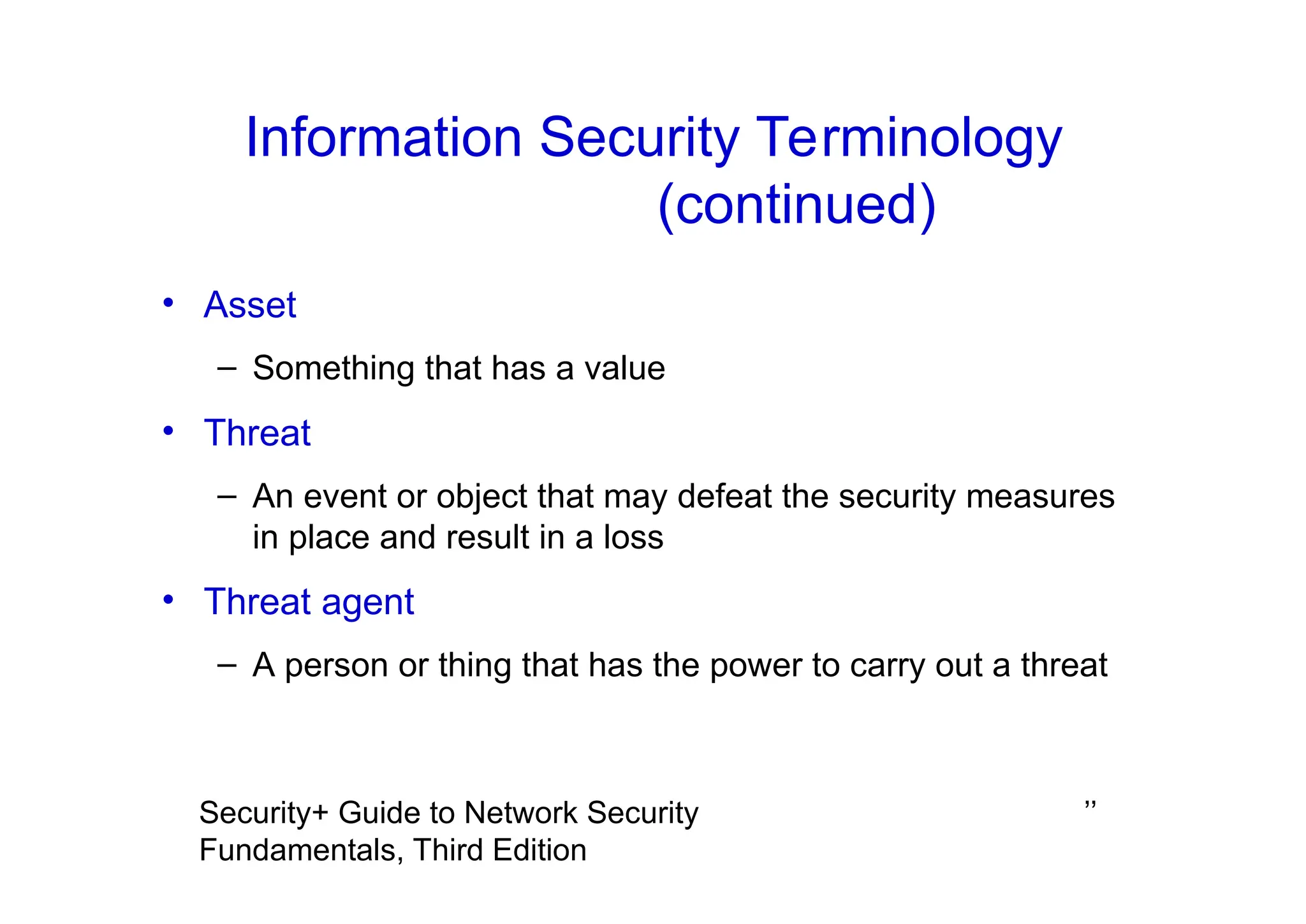 Information Security Terminology (continued)

• Asset
– Something that has a value
• Threat
– An event or object that may defeat the security measures in place and result in a loss
• Threat agent
– A person or thing that has the power to carry out a threat

Security+ Guide to Network Security Fundamentals, Third Edition

”